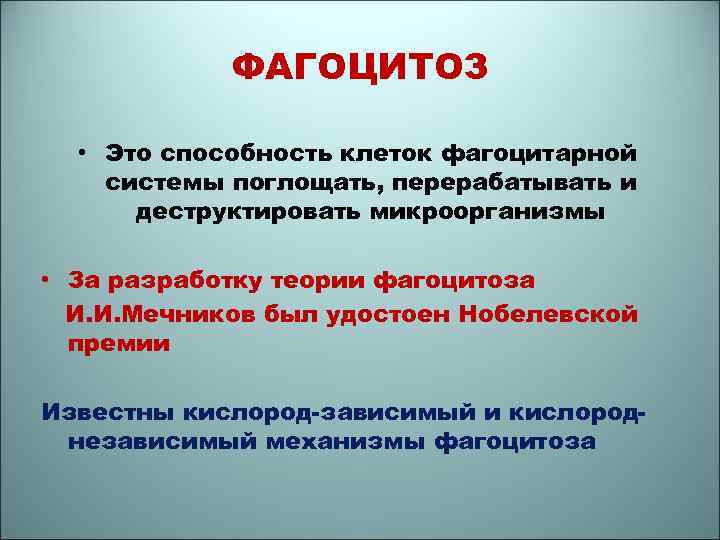 ФАГОЦИТОЗ

• Это способность клеток фагоцитарной системы поглощать, перерабатывать и деструктировать микроорганизмы

• За разработку теории фагоцитоза И.И.Мечников был удостоен Нобелевской премии

Известны кислород-зависимый и кислород-независимый механизмы фагоцитоза